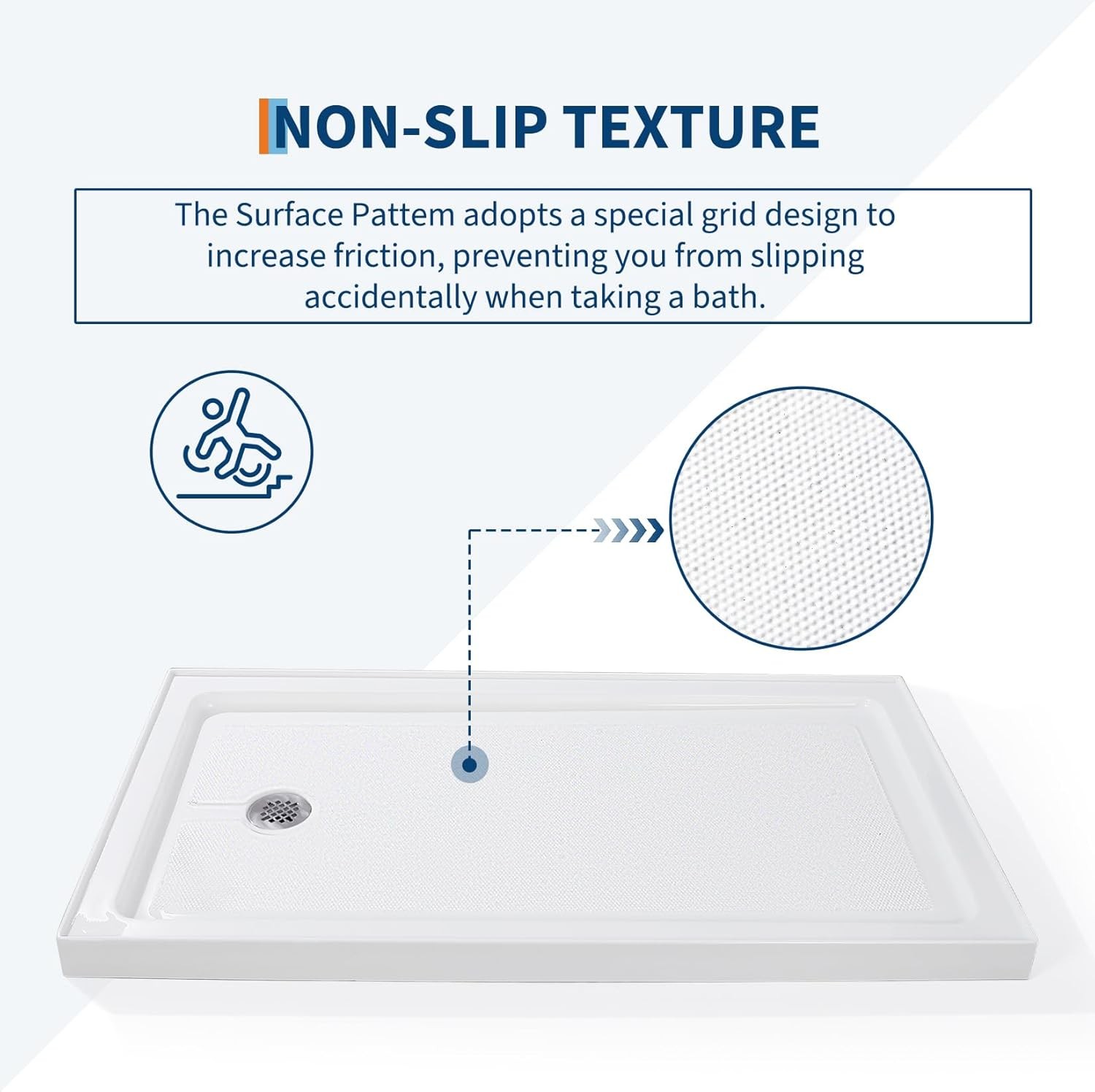 NON-SLIP TEXTURE

The Surface Pattem adopts a special grid design to increase friction, preventing you from slipping accidentally when taking a bath.